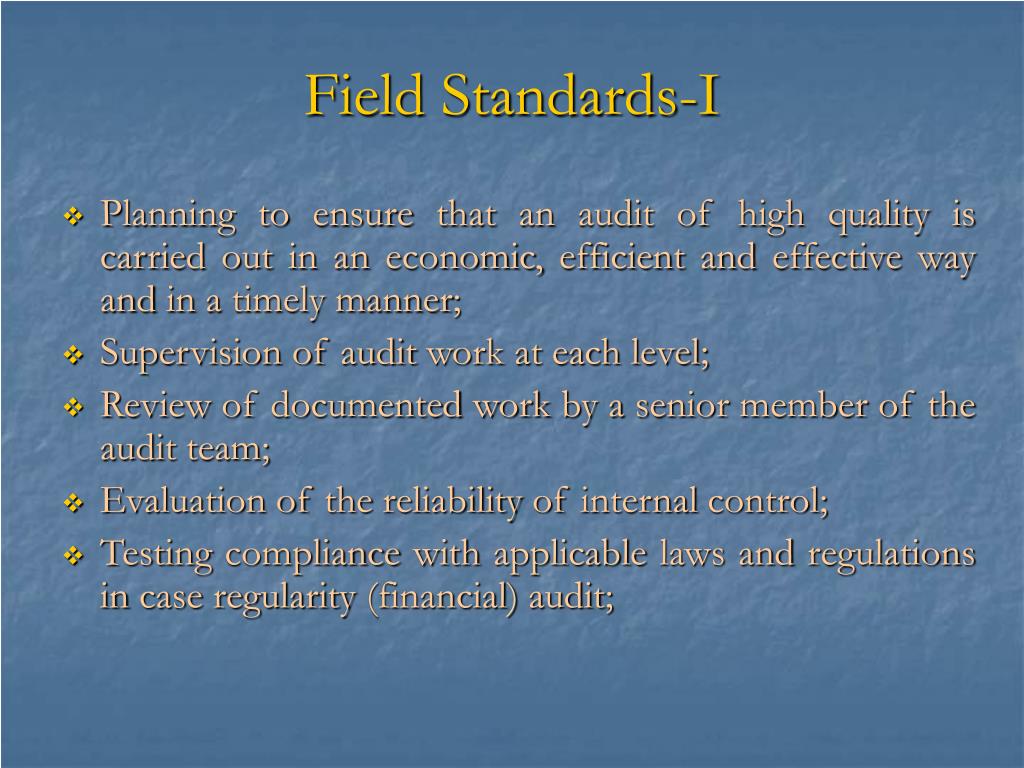 Field Standards-I

❖ Planning to ensure that an audit of high quality is carried out in an economic, efficient and effective way and in a timely manner;

❖ Supervision of audit work at each level;

❖ Review of documented work by a senior member of the audit team;

❖ Evaluation of the reliability of internal control;

❖ Testing compliance with applicable laws and regulations in case regularity (financial) audit;